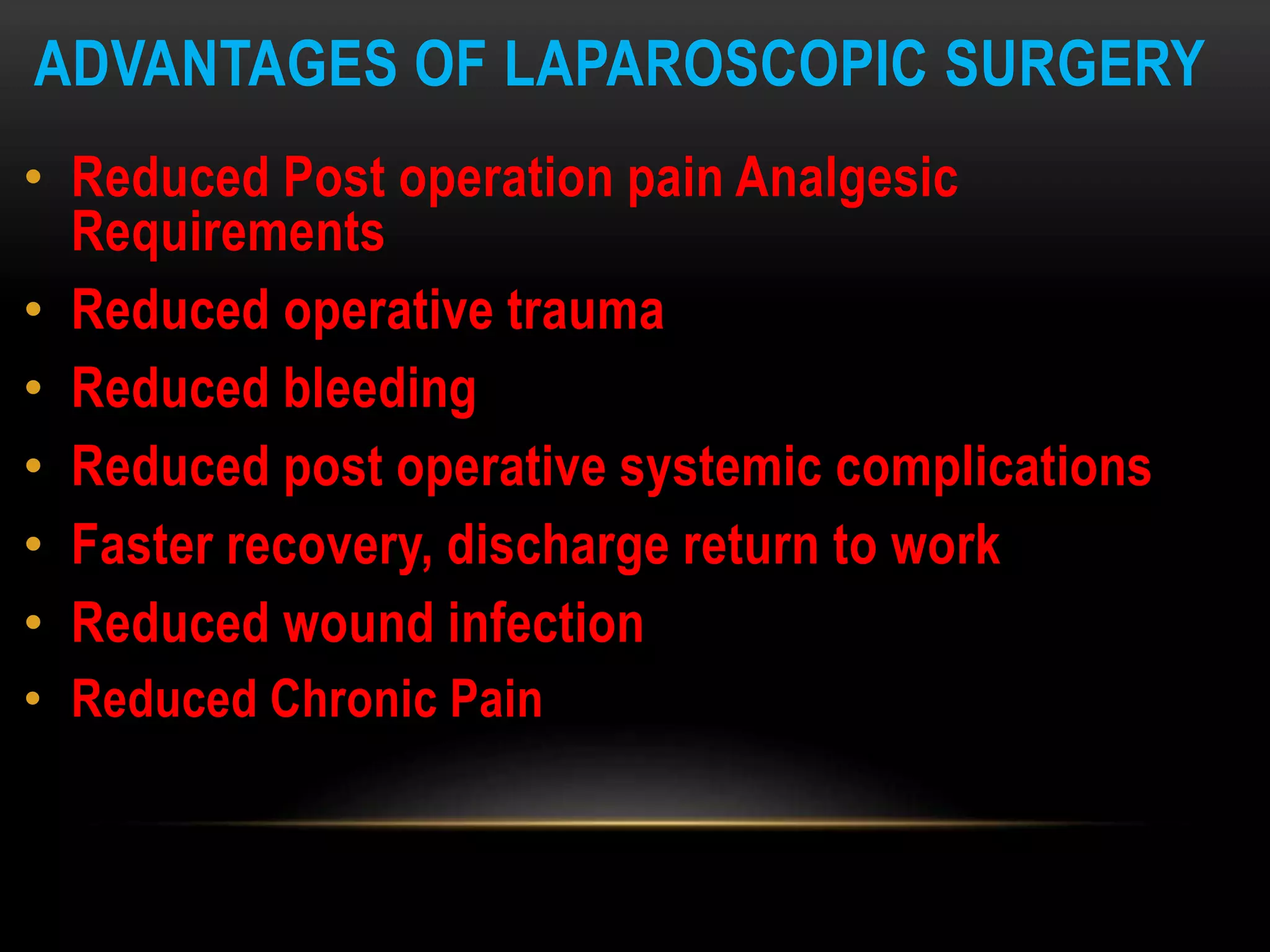 ADVANTAGES OF LAPAROSCOPIC SURGERY

• Reduced Post operation pain Analgesic Requirements
• Reduced operative trauma
• Reduced bleeding
• Reduced post operative systemic complications
• Faster recovery, discharge return to work
• Reduced wound infection
• Reduced Chronic Pain